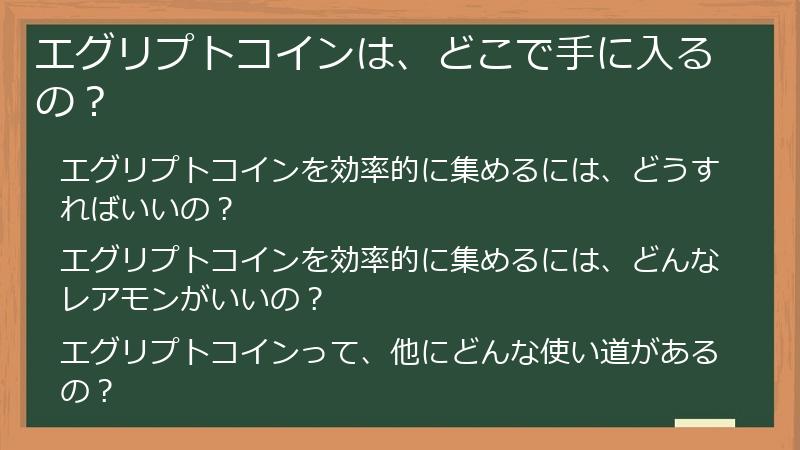 エグリプトコインは、どこで手に入るの？

エグリプトコインを効率的に集めるには、どうすればいいの？

エグリプトコインを効率的に集めるには、どんなレアモンがいいの？

エグリプトコインって、他にどんな使い道があるの？